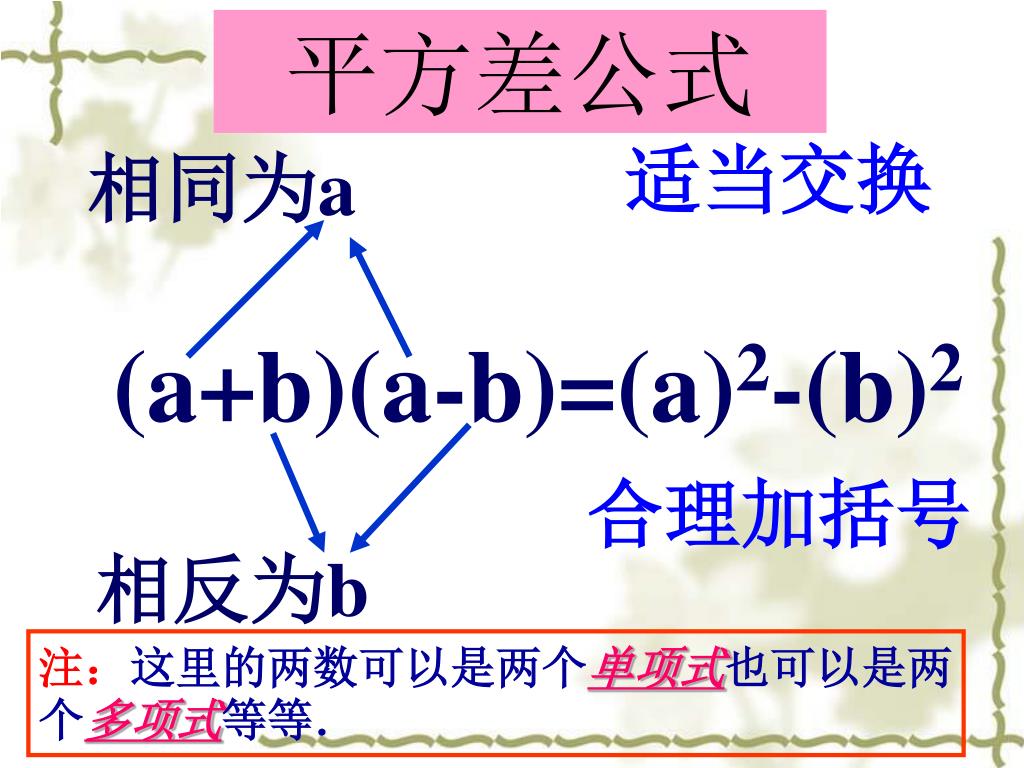 平方差公式

相同为a

适当交换

$(a+b)(a-b)=(a)^2-(b)^2$

合理加括号

相反为b

注：这里的两数可以是两个单项式也可以是两个多项式等等.